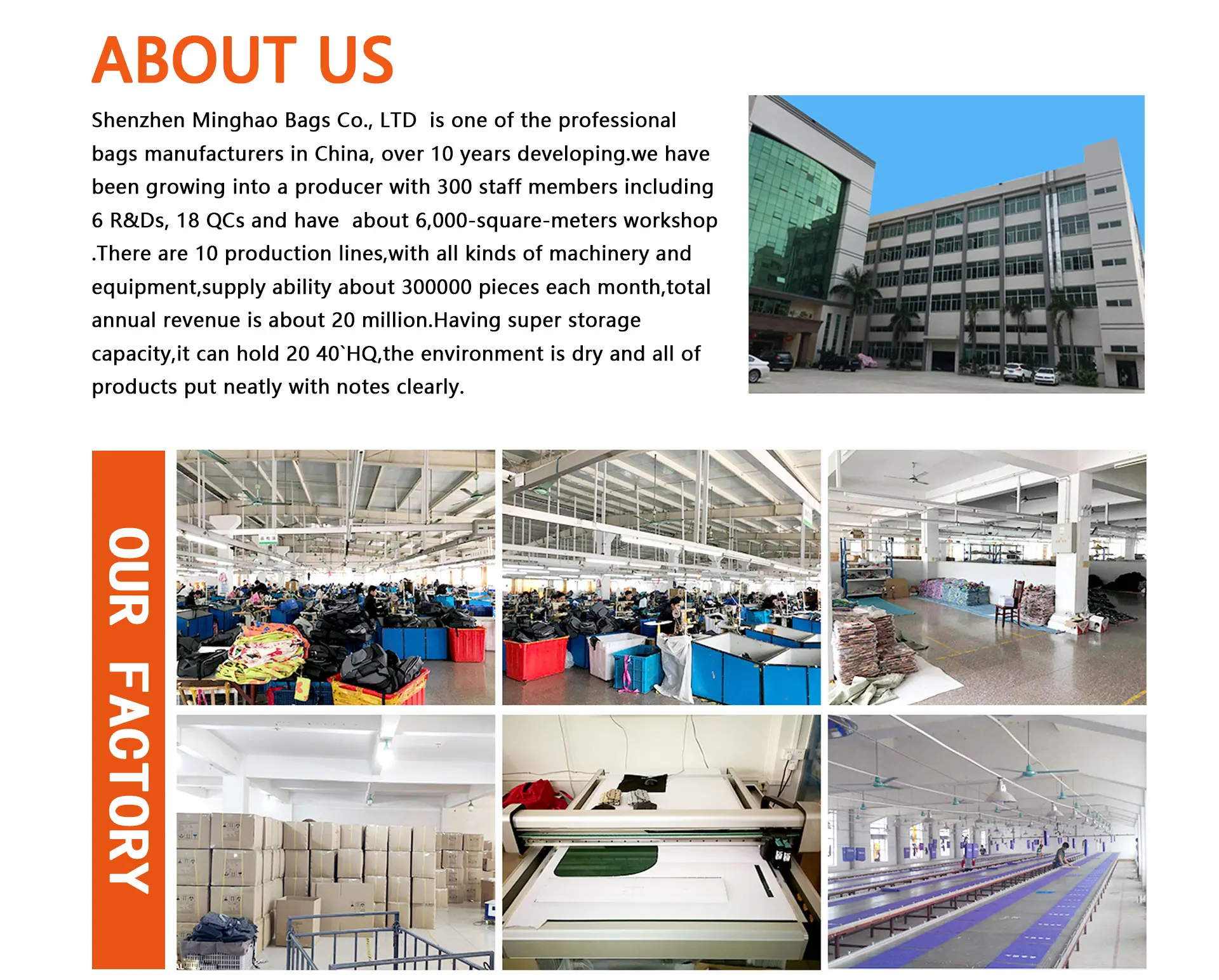 ABOUT US

Shenzhen Minghao Bags Co., LTD is one of the professional bags manufacturers in China, over 10 years developing.we have been growing into a producer with 300 staff members including 6 R&Ds, 18 QCs and have about 6,000-square-meters workshop .There are 10 production lines,with all kinds of machinery and equipment,supply ability about 300000 pieces each month,total annual revenue is about 20 million.Having super storage capacity,it can hold 20 40`HQ,the environment is dry and all of products put neatly with notes clearly.

OUR FACTORY